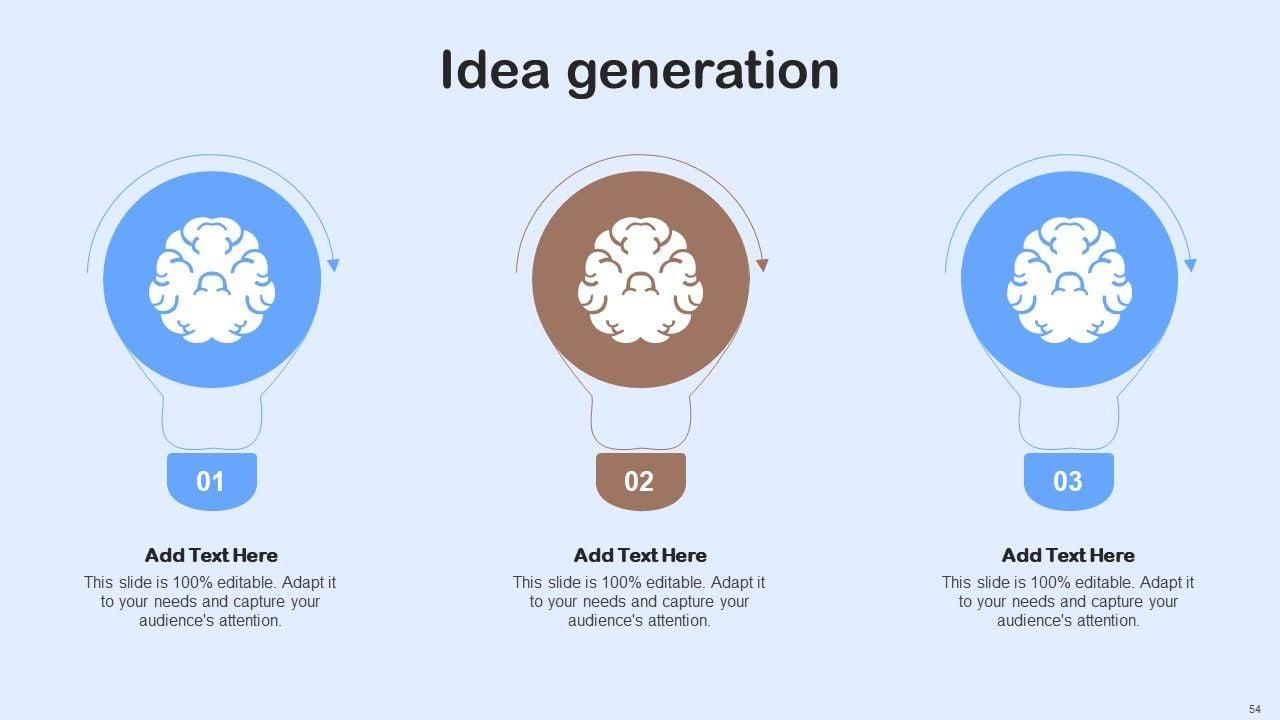 Idea generation

01

Add Text Here

This slide is 100% editable. Adapt it to your needs and capture your audience's attention.

02

Add Text Here

This slide is 100% editable. Adapt it to your needs and capture your audience's attention.

03

Add Text Here

This slide is 100% editable. Adapt it to your needs and capture your audience's attention.

54